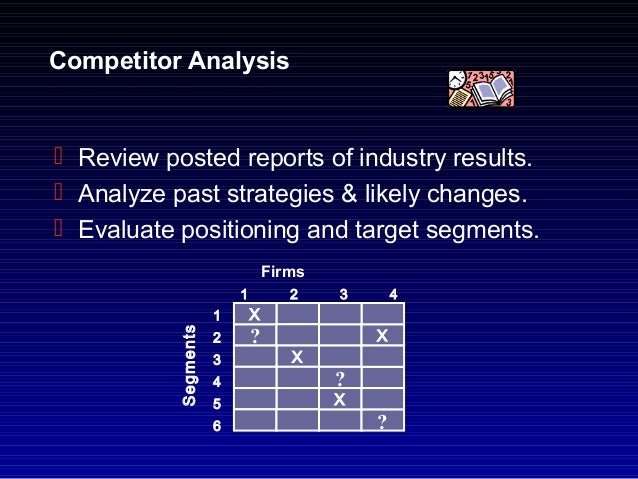 Competitor Analysis

Review posted reports of industry results.
Analyze past strategies & likely changes.
Evaluate positioning and target segments.

Firms

Segments

| | 1 | 2 | 3 | 4 |
|---|---|---|---|---|
| 1 | X | | | |
| 2 | ? | | | X |
| 3 | | X | | |
| 4 | | | ? | |
| 5 | | | X | |
| 6 | | | | ? |